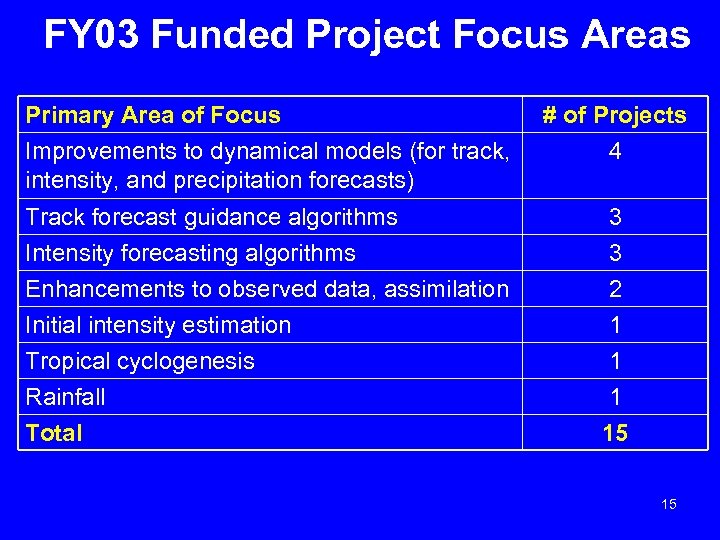 FY03 Funded Project Focus Areas

| Primary Area of Focus | # of Projects |
|---|---|
| Improvements to dynamical models (for track, intensity, and precipitation forecasts) | 4 |
| Track forecast guidance algorithms | 3 |
| Intensity forecasting algorithms | 3 |
| Enhancements to observed data, assimilation | 2 |
| Initial intensity estimation | 1 |
| Tropical cyclogenesis | 1 |
| Rainfall | 1 |
| Total | 15 |

15